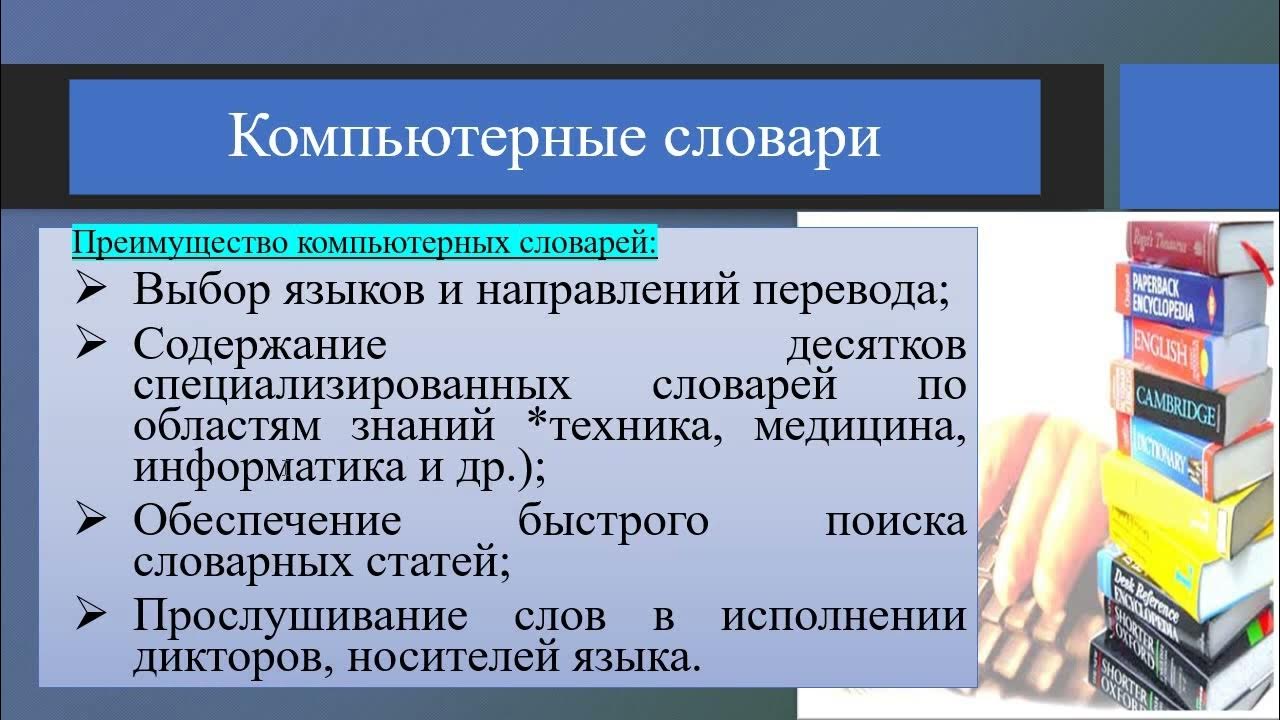 Компьютерные словари

Преимущество компьютерных словарей:

➢ Выбор языков и направлений перевода;
➢ Содержание десятков специализированных словарей по областям знаний *техника, медицина, информатика и др.);
➢ Обеспечение быстрого поиска словарных статей;
➢ Прослушивание слов в исполнении дикторов, носителей языка.

Roget's Thesaurus
PAPERBACK ENCYCLOPEDIA
ENGLISH
CAMBRIDGE
DICTIONARY
Desk Reference ENCYCLOPEDIA
SHORTER OXFORD
SHORTER OXFORD